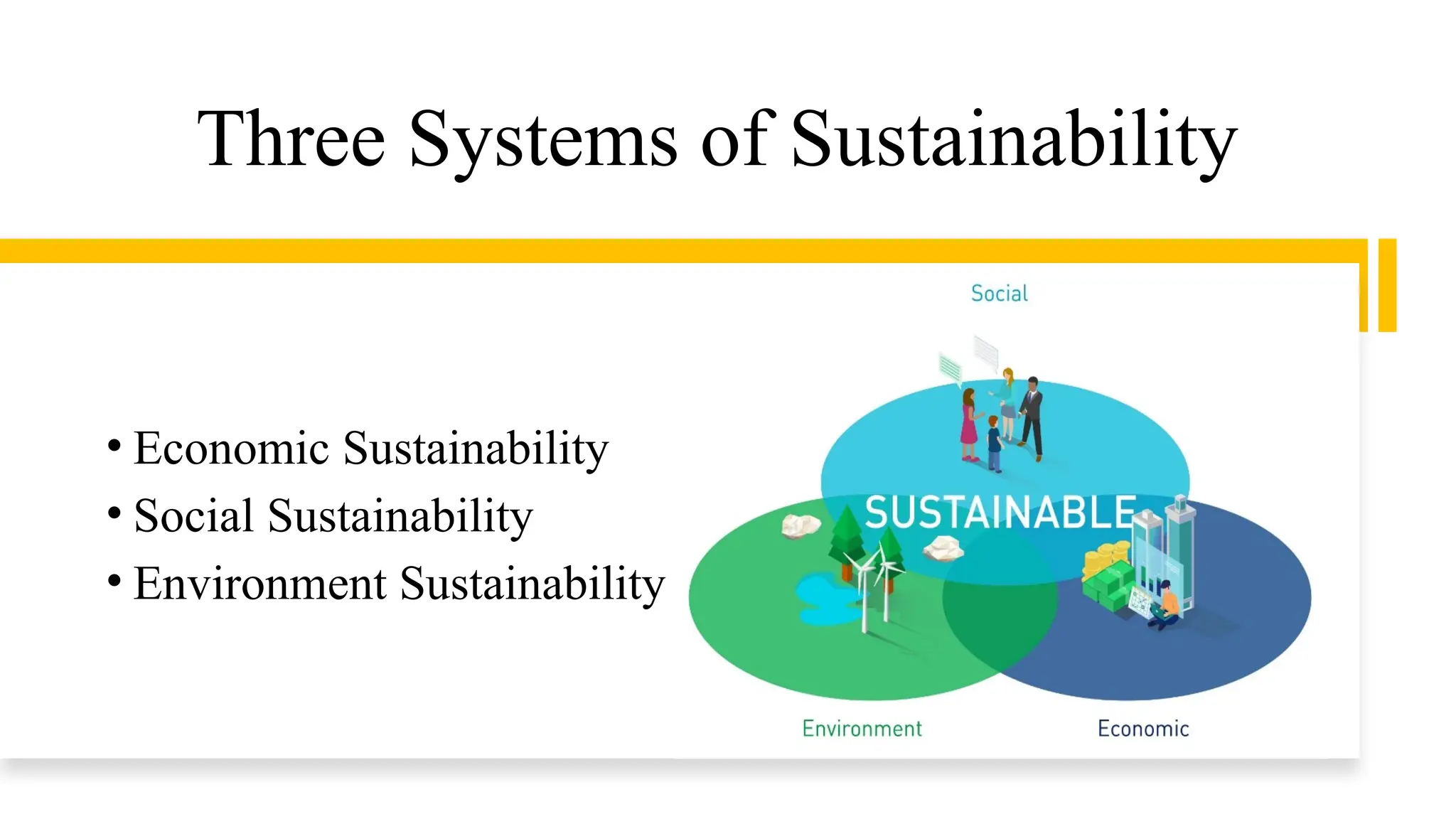 Three Systems of Sustainability

• Economic Sustainability
• Social Sustainability
• Environment Sustainability

Social

SUSTAINABLE

Environment

Economic